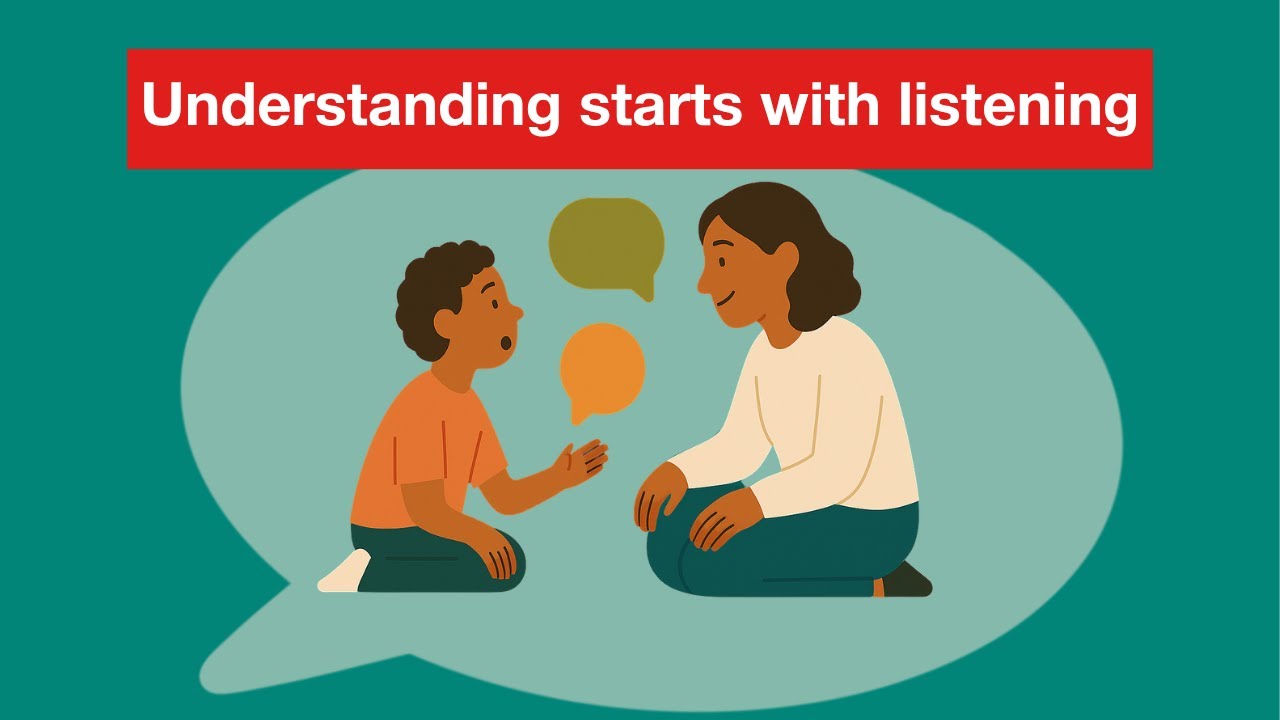 Understanding starts with listening